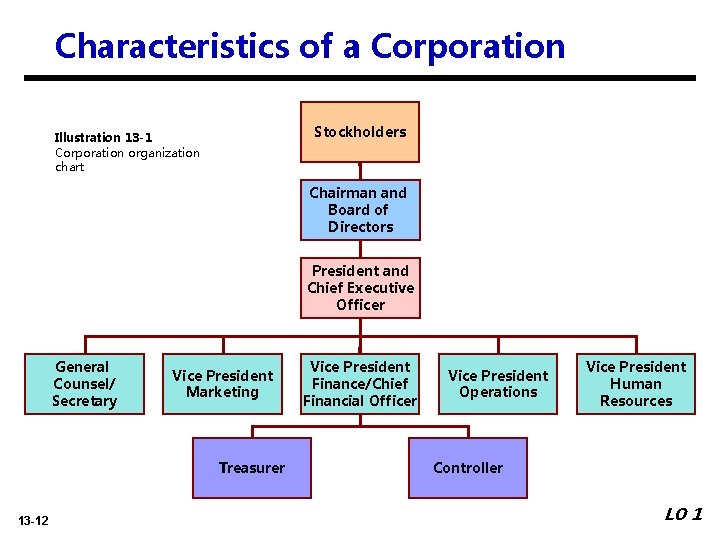 Characteristics of a Corporation

Illustration 13-1
Corporation organization chart

Stockholders

Chairman and Board of Directors

President and Chief Executive Officer

General Counsel/ Secretary

Vice President Marketing

Vice President Finance/Chief Financial Officer

Vice President Operations

Vice President Human Resources

Treasurer

Controller

13-12

LO 1